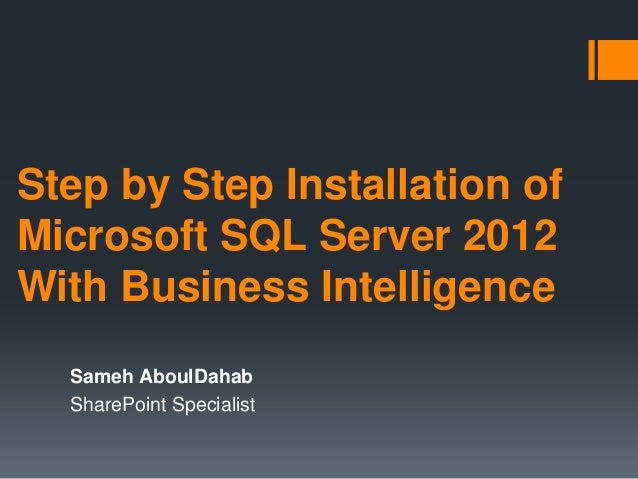 Step by Step Installation of Microsoft SQL Server 2012 With Business Intelligence

Sameh AboulDahab
SharePoint Specialist